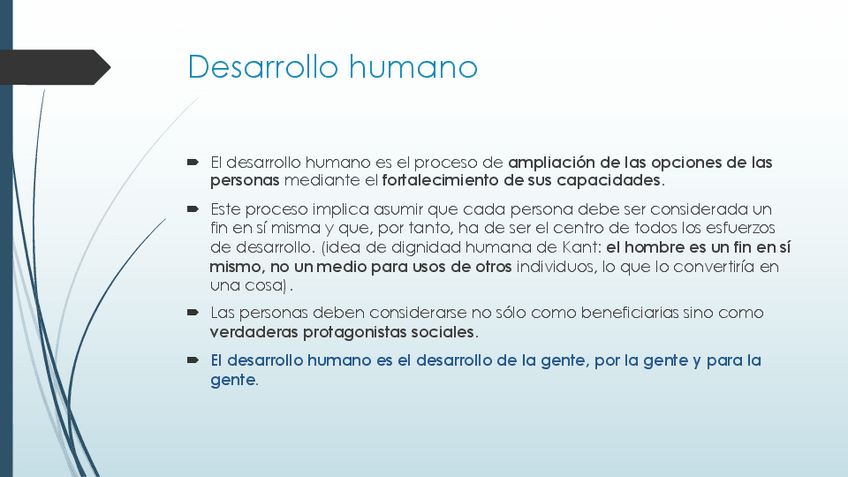 Desarrollo humano

El desarrollo humano es el proceso de ampliación de las opciones de las personas mediante el fortalecimiento de sus capacidades.

Este proceso implica asumir que cada persona debe ser considerada un fin en sí misma y que, por tanto, ha de ser el centro de todos los esfuerzos de desarrollo. (idea de dignidad humana de Kant: el hombre es un fin en sí mismo, no un medio para usos de otros individuos, lo que lo convertiría en una cosa).

Las personas deben considerarse no sólo como beneficiarias sino como verdaderas protagonistas sociales.

El desarrollo humano es el desarrollo de la gente, por la gente y para la gente.